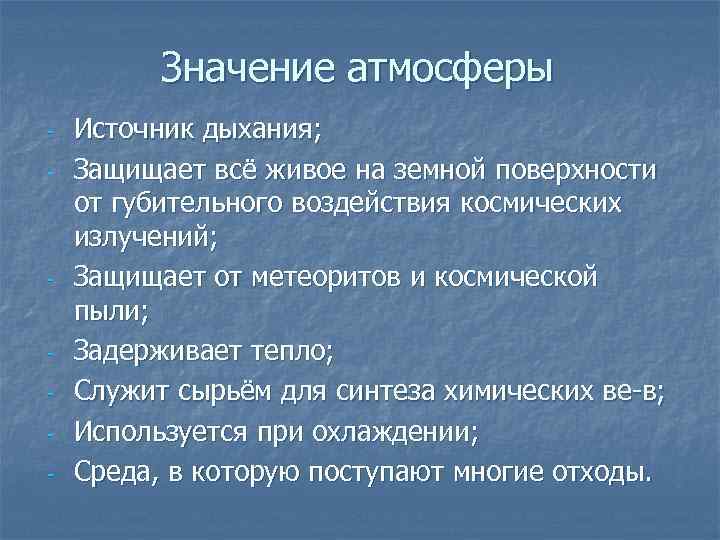 Значение атмосферы

- Источник дыхания;
- Защищает всё живое на земной поверхности от губительного воздействия космических излучений;
- Защищает от метеоритов и космической пыли;
- Задерживает тепло;
- Служит сырьём для синтеза химических ве-в;
- Используется при охлаждении;
- Среда, в которую поступают многие отходы.